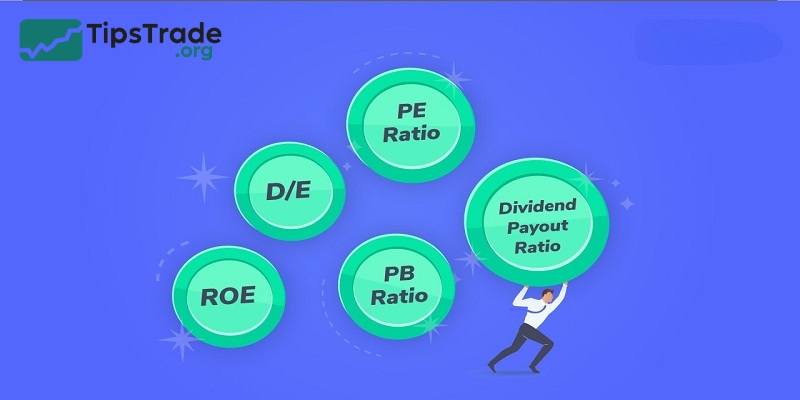 TipsTrade
.org

PE Ratio

D/E

Dividend Payout Ratio

ROE

PB Ratio